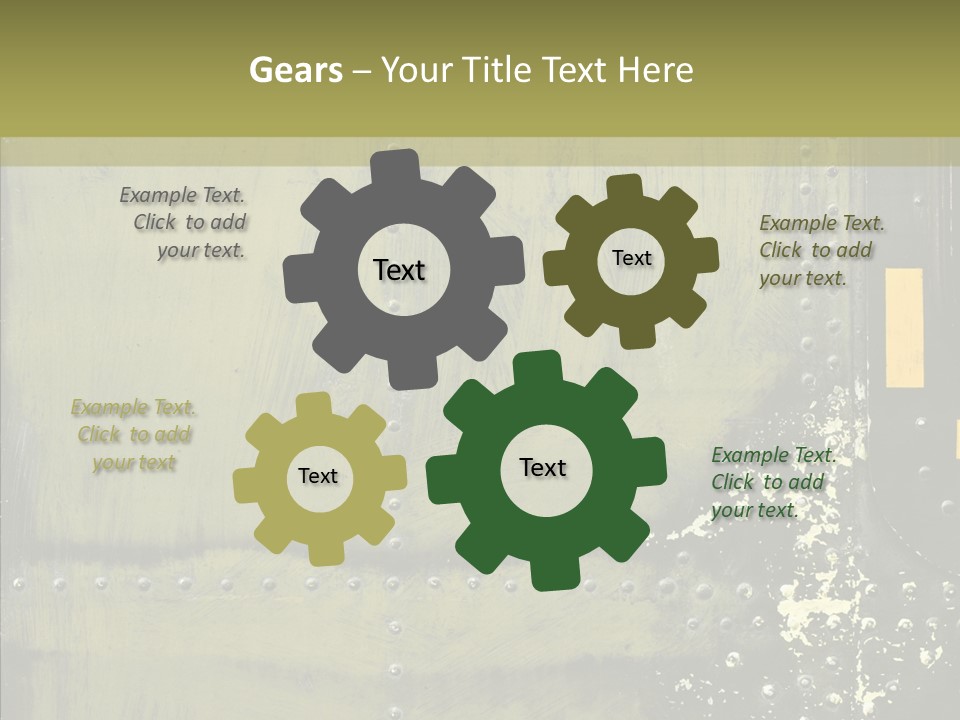 Gears – Your Title Text Here

Example Text. Click to add your text.

Text

Text

Example Text. Click to add your text.

Example Text. Click to add your text

Text

Text

Example Text. Click to add your text.